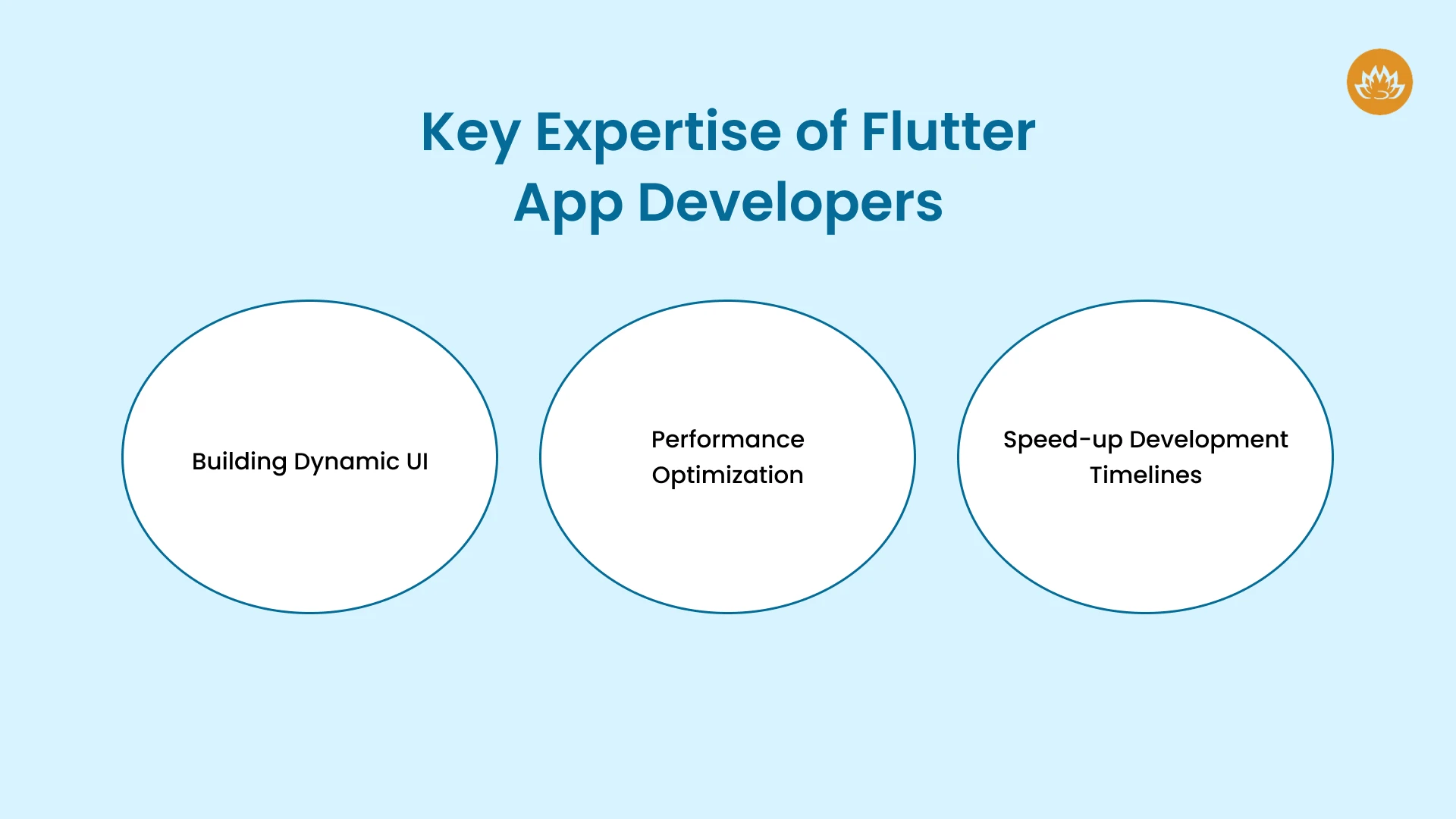 Key Expertise of Flutter App Developers

Building Dynamic UI

Performance Optimization

Speed-up Development Timelines